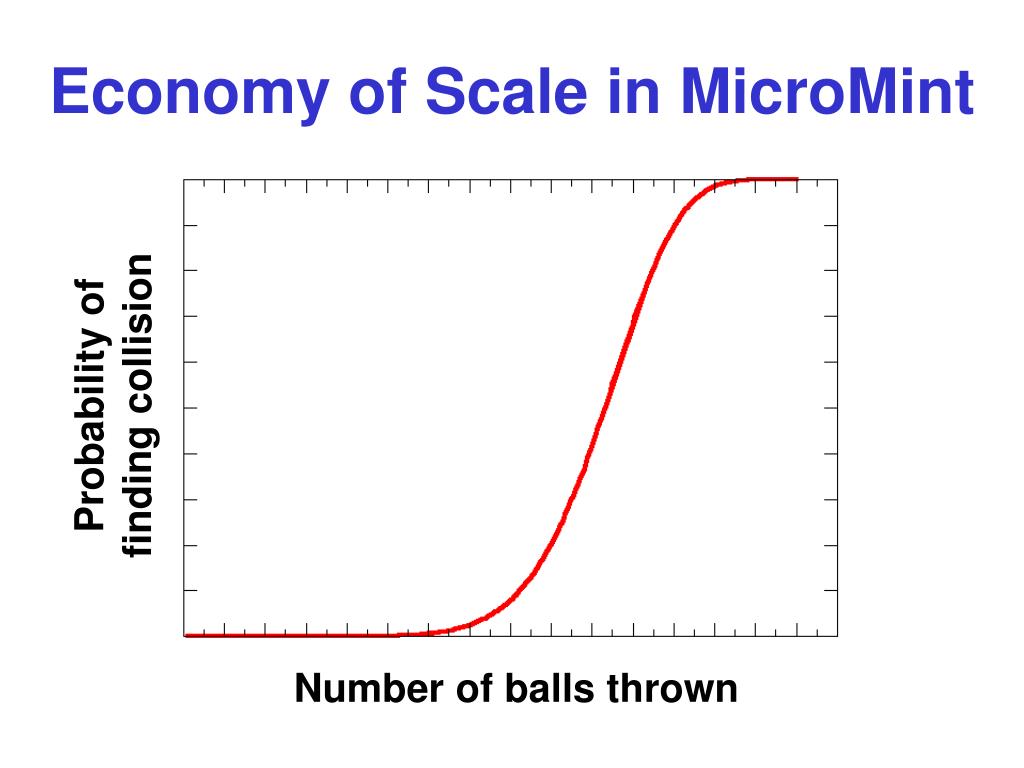 Economy of Scale in MicroMint

Probability of finding collision

Number of balls thrown